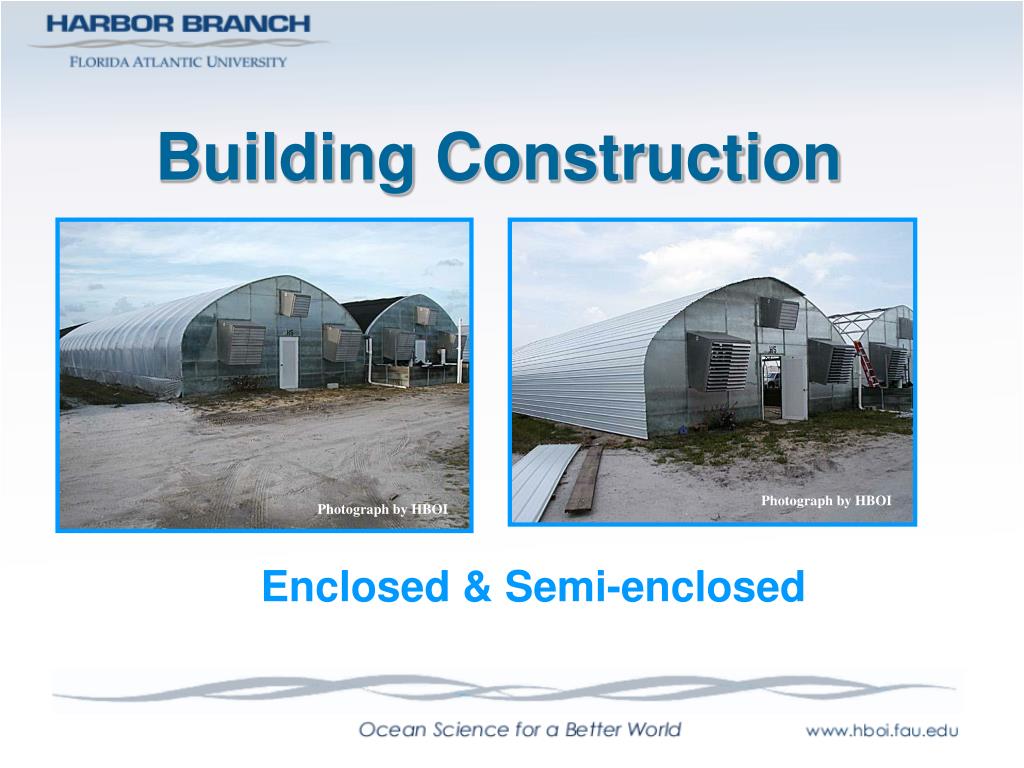 HARBOR BRANCH
FLORIDA ATLANTIC UNIVERSITY

Building Construction

Photograph by HBOI

Photograph by HBOI

Enclosed & Semi-enclosed

Ocean Science for a Better World

www.hboi.fau.edu